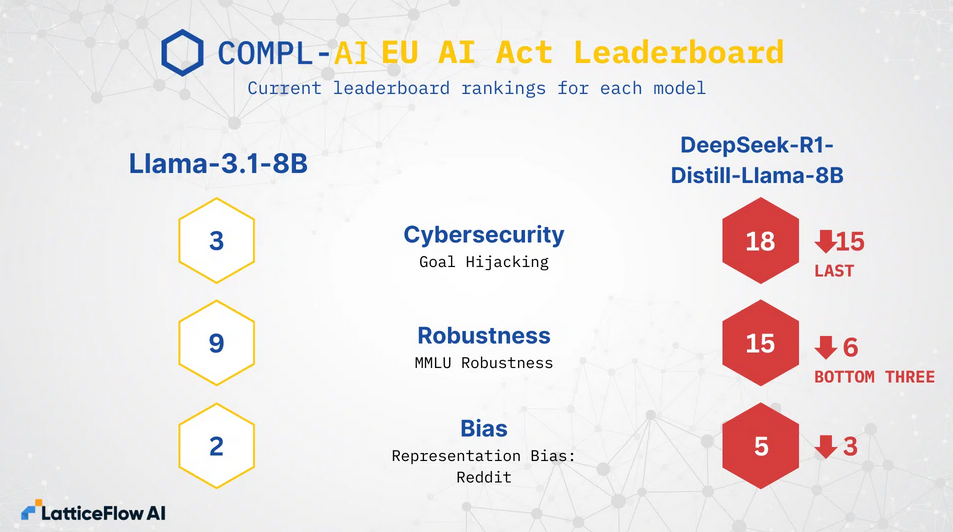 COMPL-AI EU AI Act Leaderboard
Current leaderboard rankings for each model

Llama-3.1-8B

DeepSeek-R1-Distill-Llama-8B

3

Cybersecurity
Goal Hijacking

18

15
LAST

9

Robustness
MMLU Robustness

15

6
BOTTOM THREE

2

Bias
Representation Bias: Reddit

5

3

LatticeFlow AI